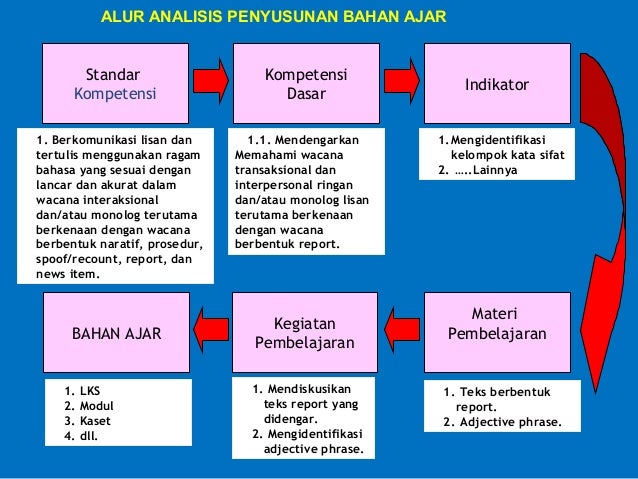 ALUR ANALISIS PENYUSUNAN BAHAN AJAR

Standar Kompetensi

1. Berkomunikasi lisan dan tertulis menggunakan ragam bahasa yang sesuai dengan lancar dan akurat dalam wacana interaksional dan/atau monolog terutama berkenaan dengan wacana berbentuk naratif, prosedur, spoof/recount, report, dan news item.

Kompetensi Dasar

1.1. Mendengarkan Memahami wacana transaksional dan interpersonal ringan dan/atau monolog lisan terutama berkenaan dengan wacana berbentuk report.

Indikator

1. Mengidentifikasi kelompok kata sifat
2. …..Lainnya

Materi Pembelajaran

1. Teks berbentuk report.
2. Adjective phrase.

Kegiatan Pembelajaran

1. Mendiskusikan teks report yang didengar.
2. Mengidentifikasi adjective phrase.

BAHAN AJAR

1. LKS
2. Modul
3. Kaset
4. dll.